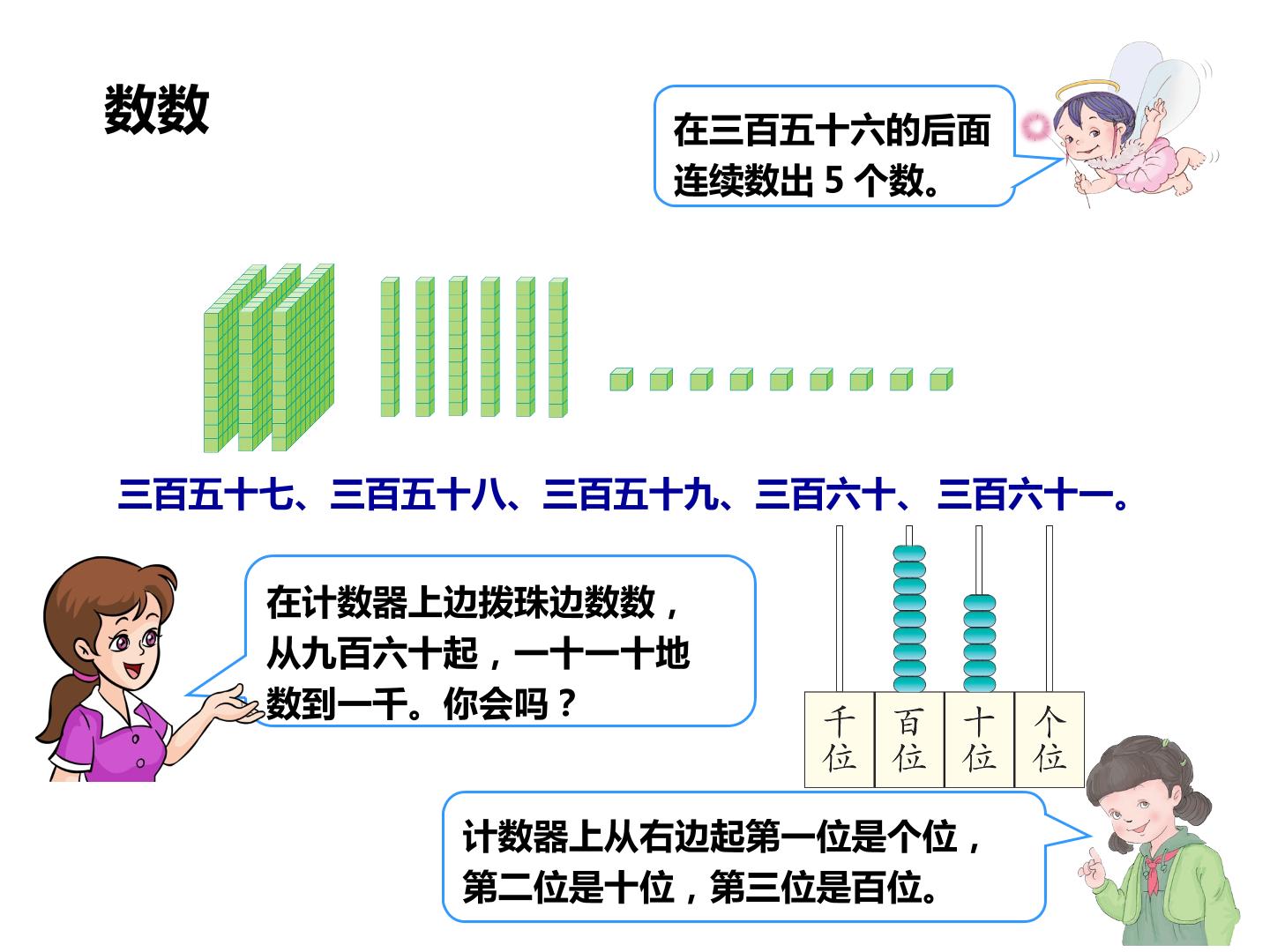 数数

在三百五十六的后面连续数出5个数。

三百五十七、三百五十八、三百五十九、三百六十、三百六十一。

在计数器上边拨珠边数数，从九百六十起，一十一十地数到一千。你会吗？

千位 百位 十位 个位

计数器上从右边起第一位是个位，第二位是十位，第三位是百位。